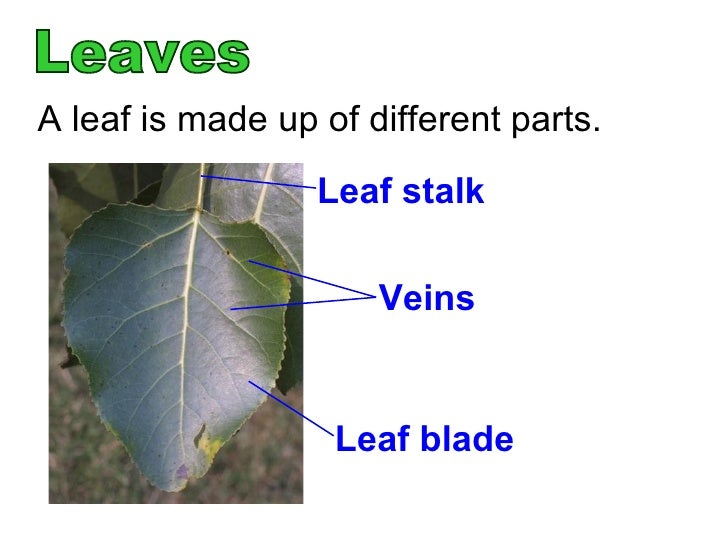 Leaves

A leaf is made up of different parts.

Leaf stalk

Veins

Leaf blade